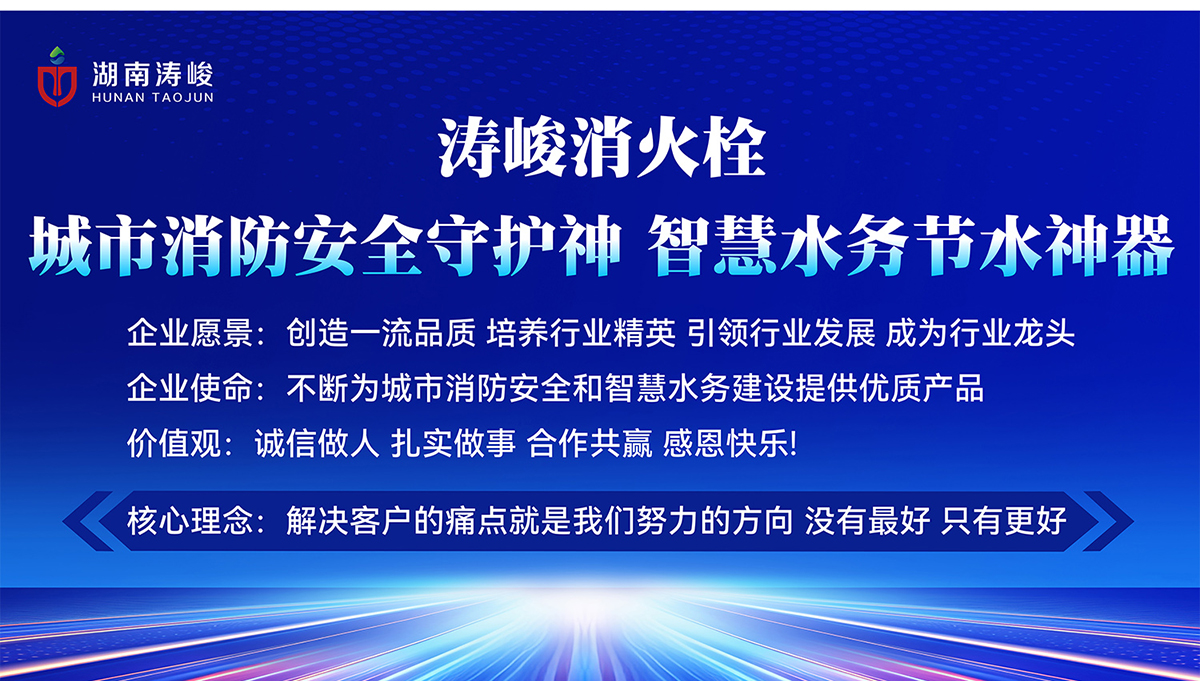 湖南涛峻
HUNAN TAOJUN

涛峻消火栓

城市消防安全守护神 智慧水务节水神器

企业愿景：创造一流品质 培养行业精英 引领行业发展 成为行业龙头

企业使命：不断为城市消防安全和智慧水务建设提供优质产品

价值观：诚信做人 扎实做事 合作共赢 感恩快乐!

核心理念：解决客户的痛点就是我们努力的方向 没有最好 只有更好